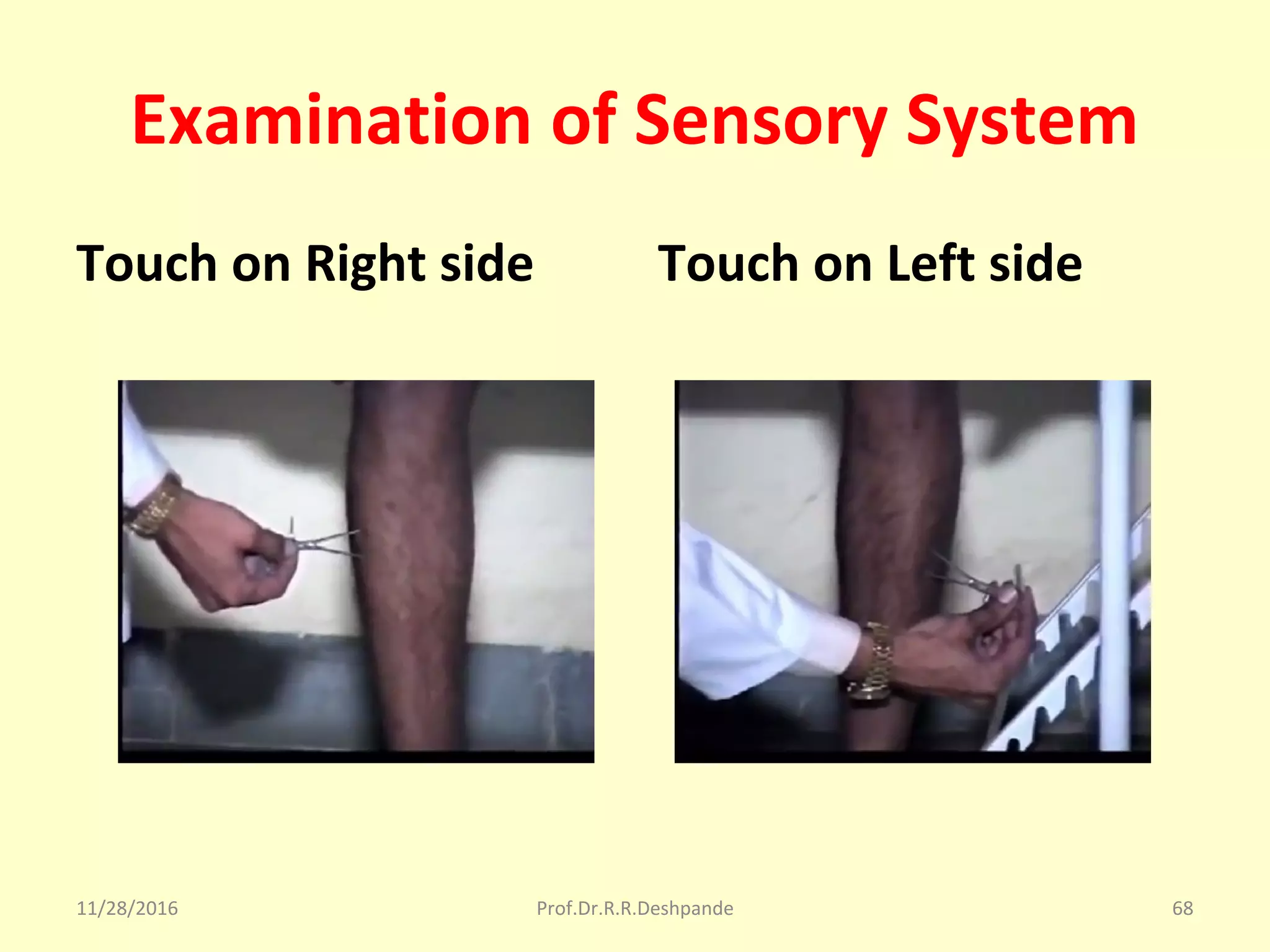 Examination of Sensory System

Touch on Right side

Touch on Left side

11/28/2016

Prof.Dr.R.R.Deshpande

68